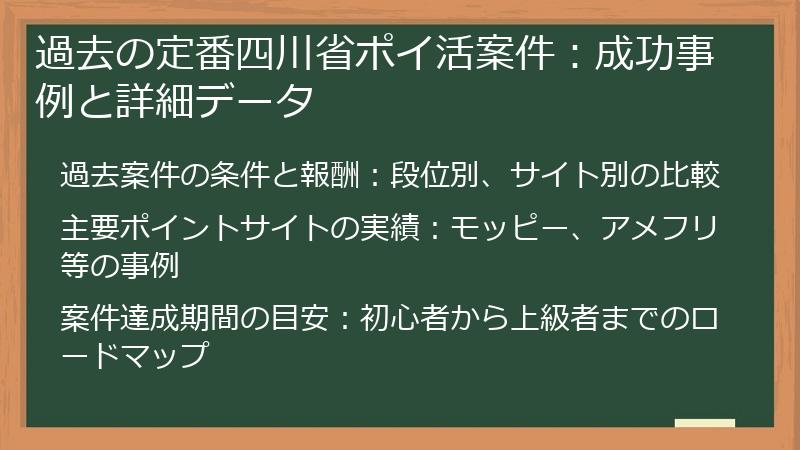 過去の定番四川省ポイ活案件：成功事例と詳細データ

過去案件の条件と報酬：段位別、サイト別の比較

主要ポイントサイトの実績：モッピー、アメフリ等の事例

案件達成期間の目安：初心者から上級者までのロードマップ